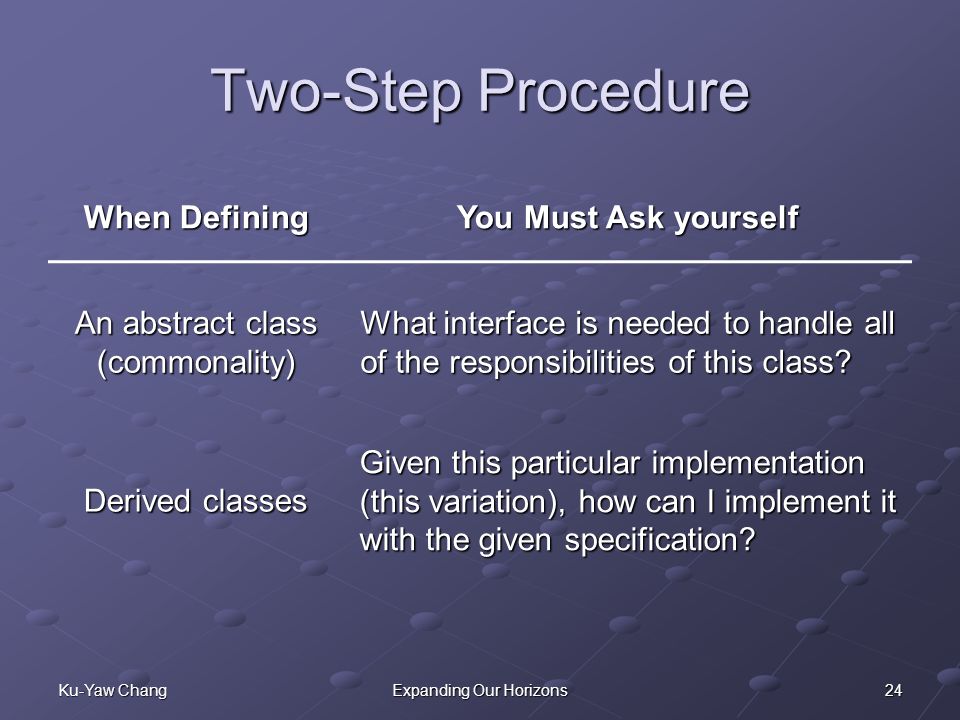 Two-Step Procedure

| When Defining | You Must Ask yourself |
|---|---|
| An abstract class (commonality) | What interface is needed to handle all of the responsibilities of this class? |
| Derived classes | Given this particular implementation (this variation), how can I implement it with the given specification? |

Ku-Yaw Chang

Expanding Our Horizons

24